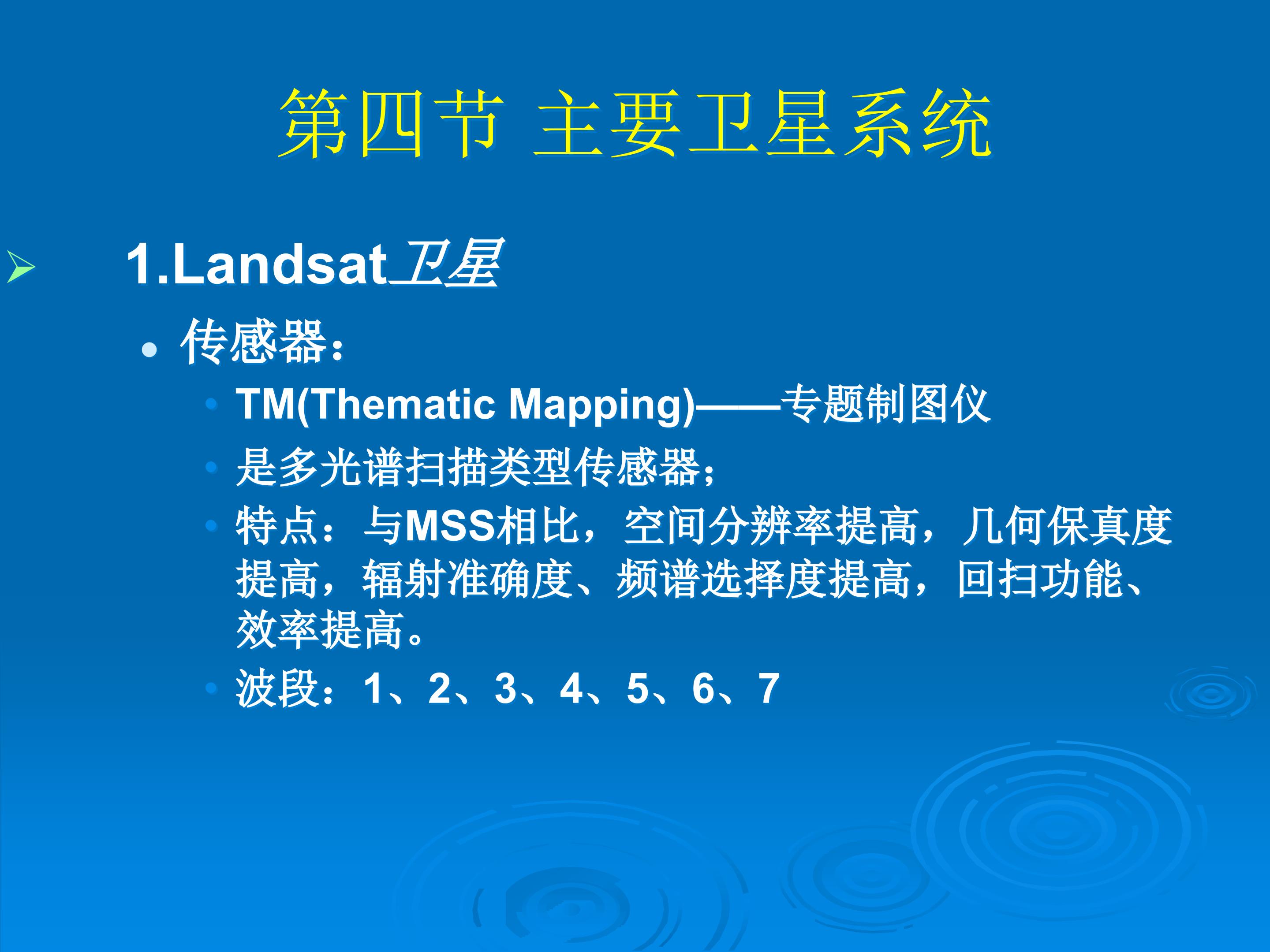 第四节 主要卫星系统

1.Landsat卫星

传感器：

TM(Thematic Mapping)——专题制图仪

是多光谱扫描类型传感器；

特点：与MSS相比，空间分辨率提高，几何保真度提高，辐射准确度、频谱选择度提高，回扫功能、效率提高。

波段：1、2、3、4、5、6、7